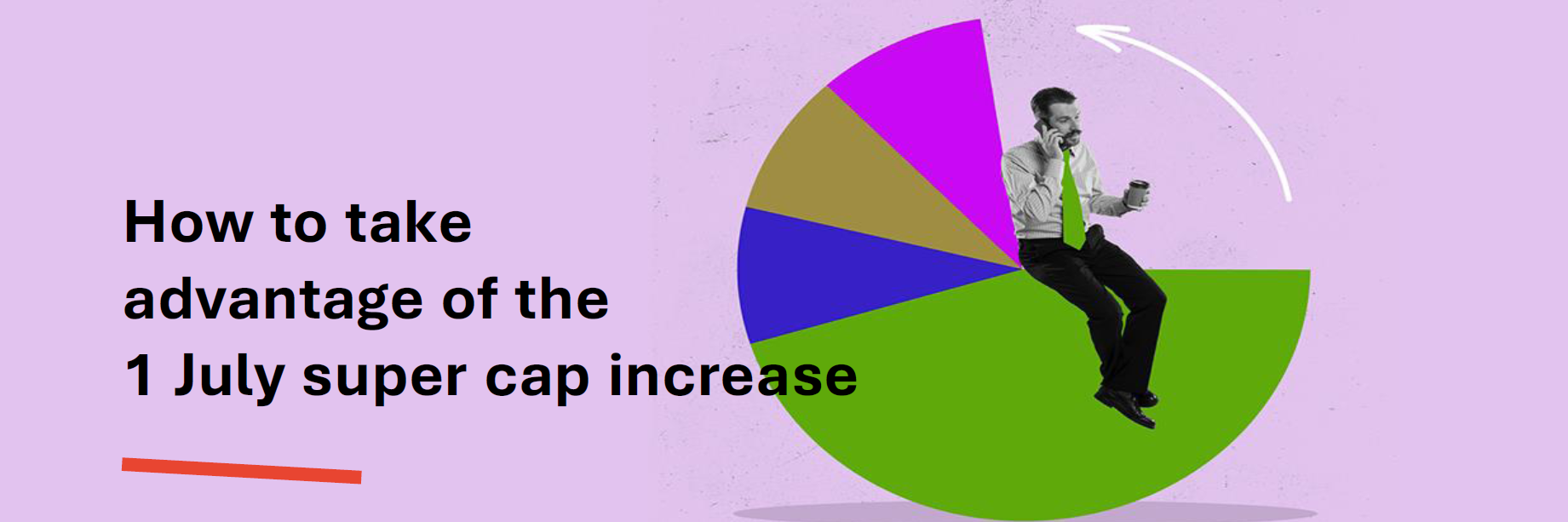 How to take advantage of the 1 July super cap increase